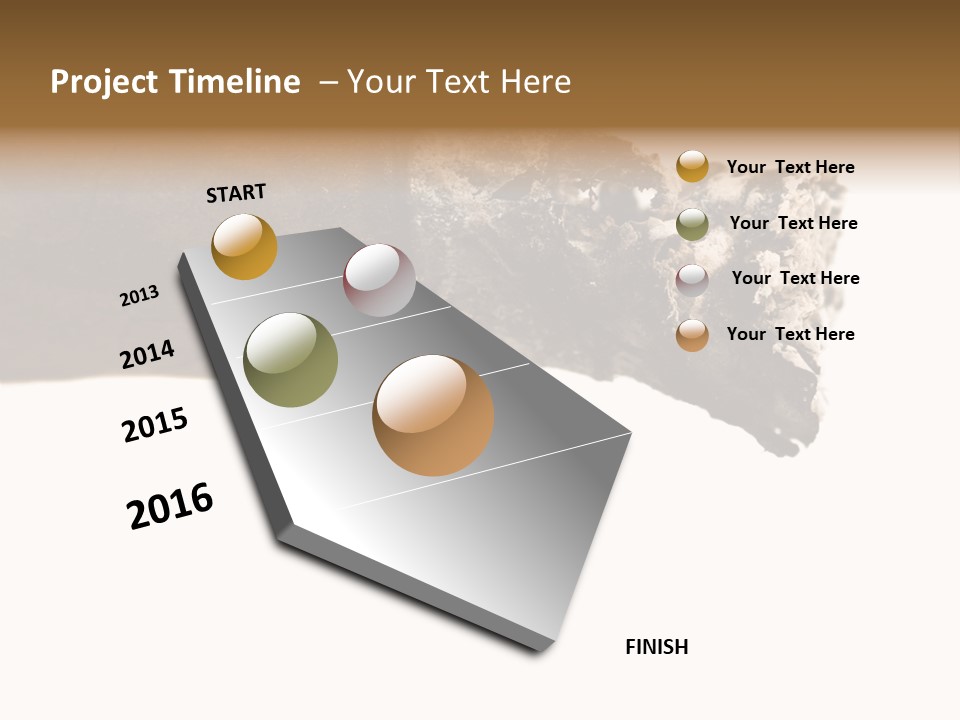 Project Timeline – Your Text Here

START

2013

2014

2015

2016

FINISH

Your Text Here

Your Text Here

Your Text Here

Your Text Here